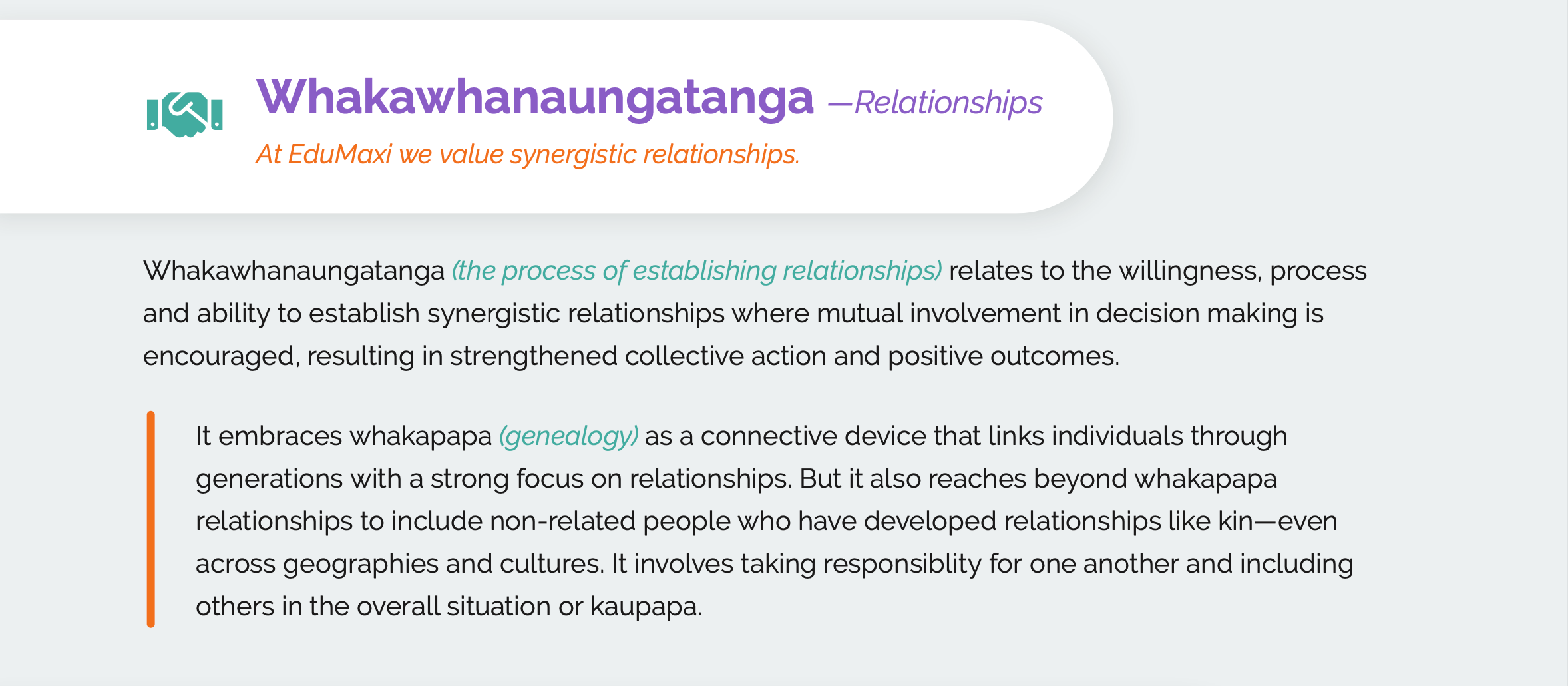 Whakawhanaungatanga —Relationships

At EduMaxi we value synergistic relationships.

Whakawhanaungatanga (the process of establishing relationships) relates to the willingness, process and ability to establish synergistic relationships where mutual involvement in decision making is encouraged, resulting in strengthened collective action and positive outcomes.

It embraces whakapapa (genealogy) as a connective device that links individuals through generations with a strong focus on relationships. But it also reaches beyond whakapapa relationships to include non-related people who have developed relationships like kin—even across geographies and cultures. It involves taking responsiblity for one another and including others in the overall situation or kaupapa.